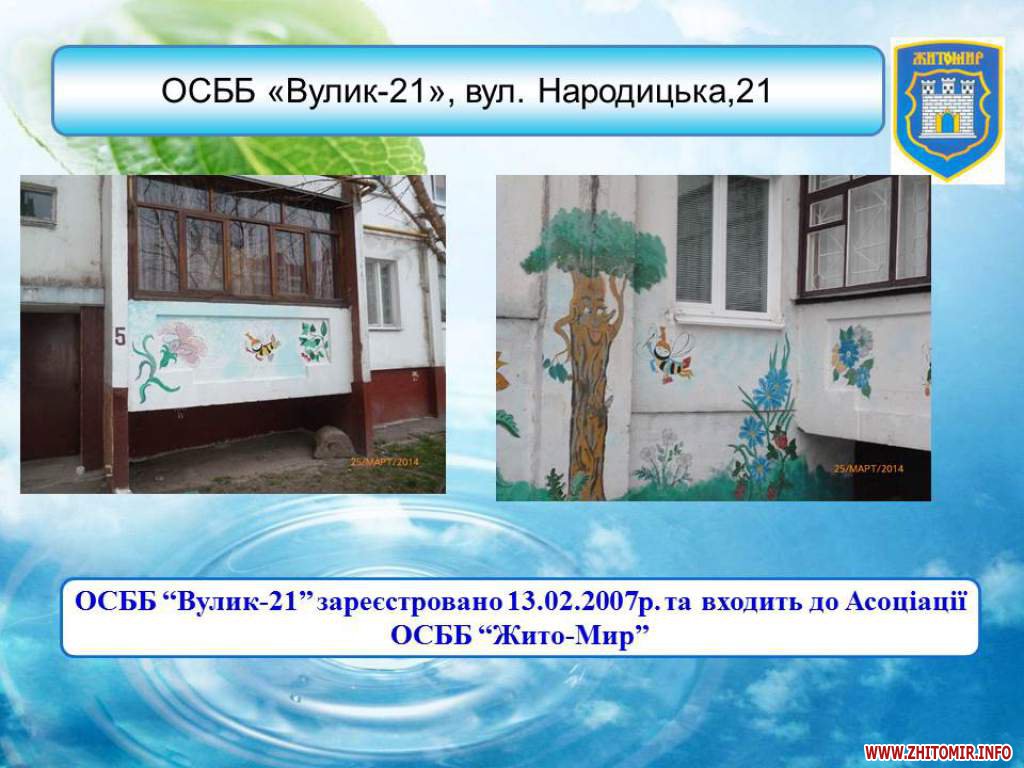 ОСББ «Вулик-21», вул. Народицька,21

ЖИТОМИР

5

25/МАРТ/2014

25/МАРТ/2014

ОСББ “Вулик-21” зареєстровано 13.02.2007р. та входить до Асоціації ОСББ “Жито-Мир”

WWW.ZHITOMIR.INFO